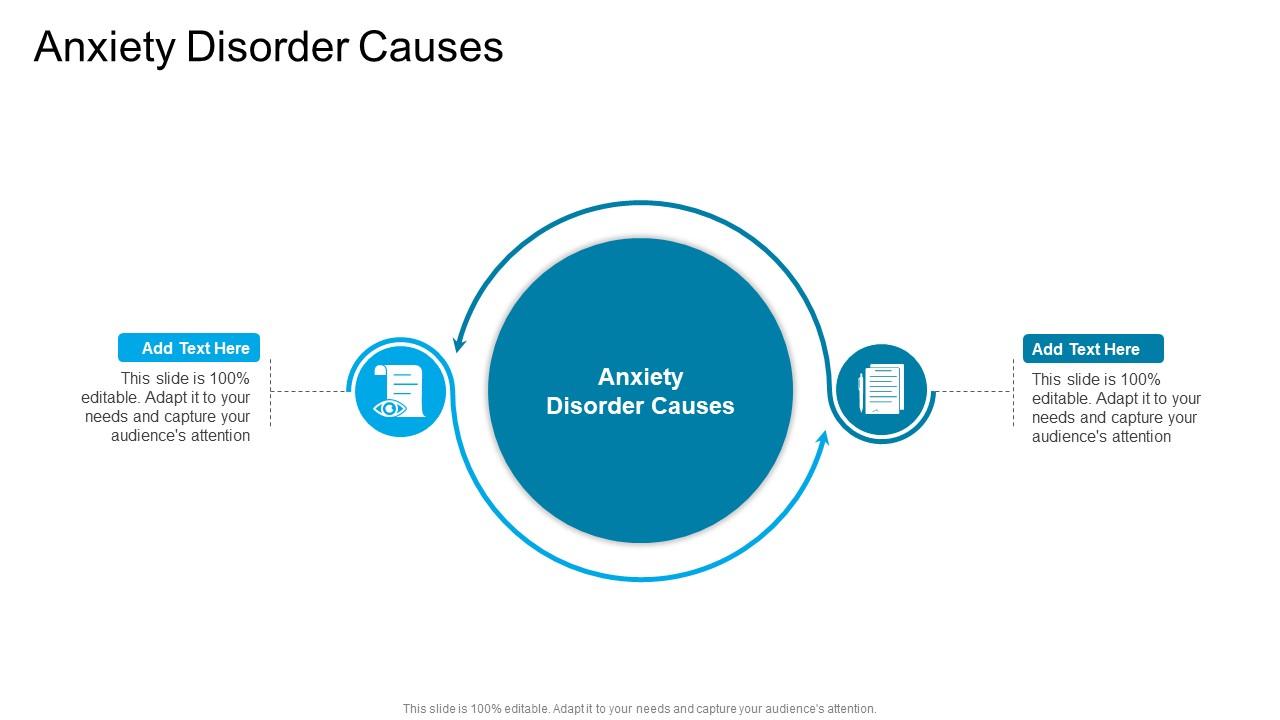 Anxiety Disorder Causes

Add Text Here

This slide is 100% editable. Adapt it to your needs and capture your audience's attention

Anxiety Disorder Causes

Add Text Here

This slide is 100% editable. Adapt it to your needs and capture your audience's attention

This slide is 100% editable. Adapt it to your needs and capture your audience's attention.